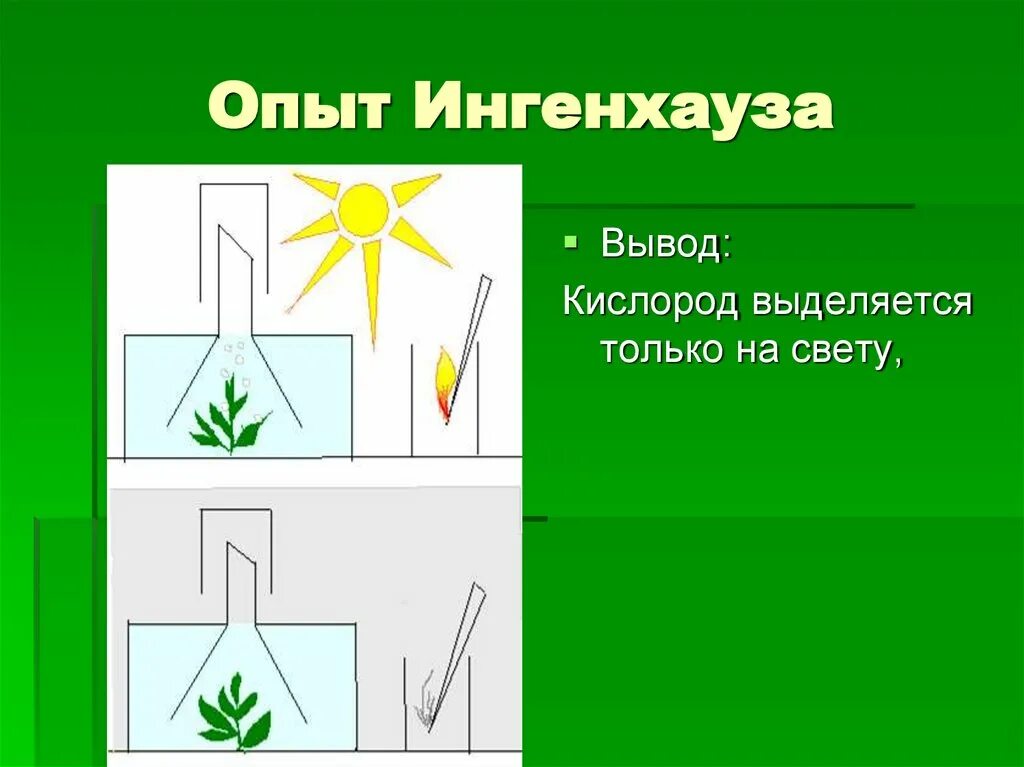 Опыт Ингенхауза

Вывод:

Кислород выделяется только на свету,